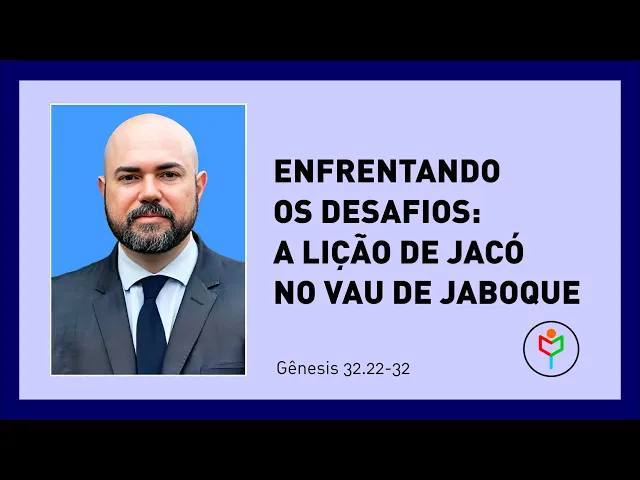 ENFRENTANDO OS DESAFIOS: A LIÇÃO DE JACÓ NO VAU DE JABOQUE

Gênesis 32.22-32